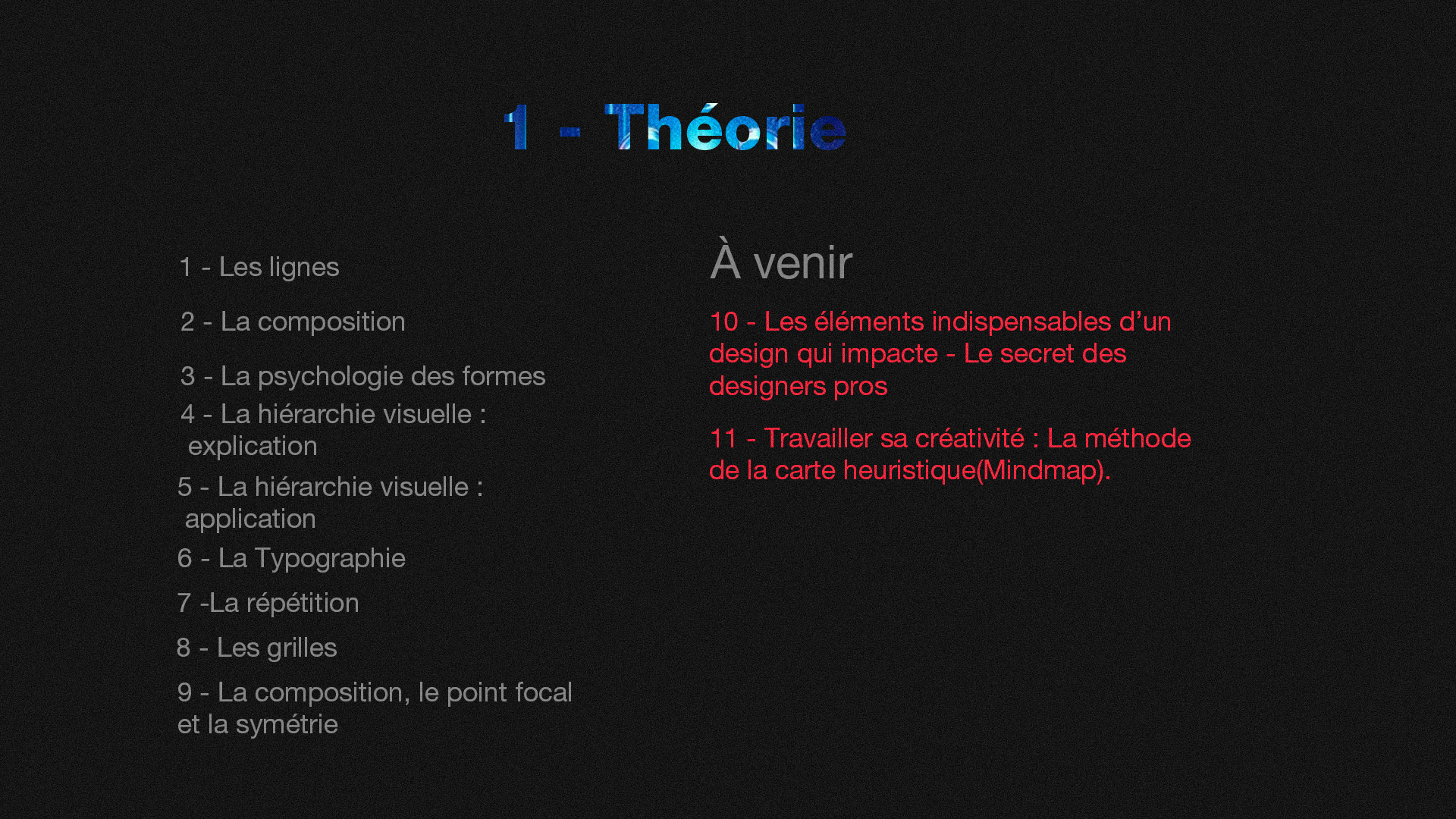 1 - Théorie

1 - Les lignes

2 - La composition

3 - La psychologie des formes

4 - La hiérarchie visuelle : explication

5 - La hiérarchie visuelle : application

6 - La Typographie

7 -La répétition

8 - Les grilles

9 - La composition, le point focal et la symétrie

À venir

10 - Les éléments indispensables d'un design qui impacte - Le secret des designers pros

11 - Travailler sa créativité : La méthode de la carte heuristique(Mindmap).